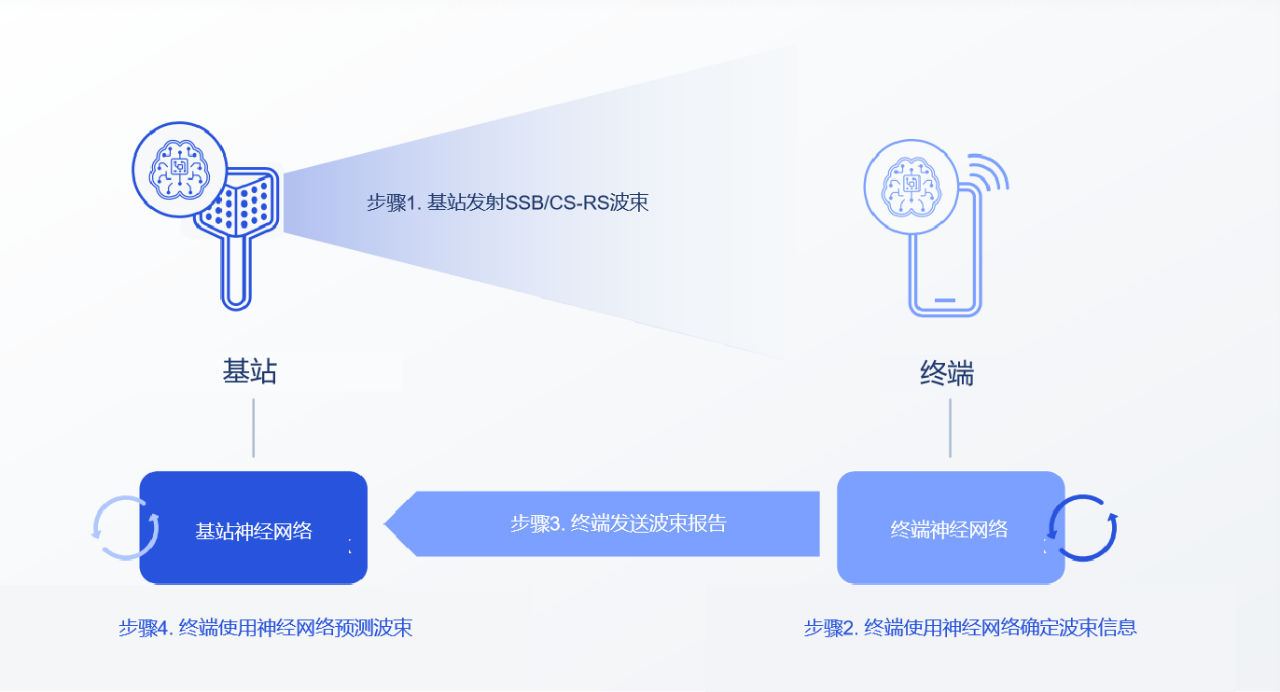 步骤1. 基站发射SSB/CS-RS波束

基站

终端

基站神经网络

步骤3. 终端发送波束报告

终端神经网络

步骤4. 终端使用神经网络预测波束

步骤2. 终端使用神经网络确定波束信息